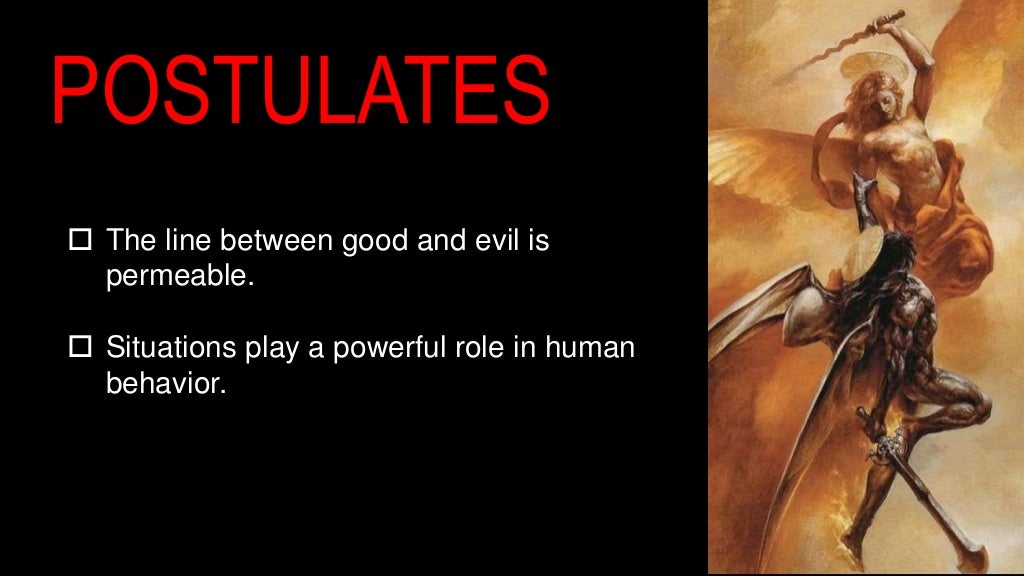 POSTULATES

☐ The line between good and evil is permeable.

☐ Situations play a powerful role in human behavior.